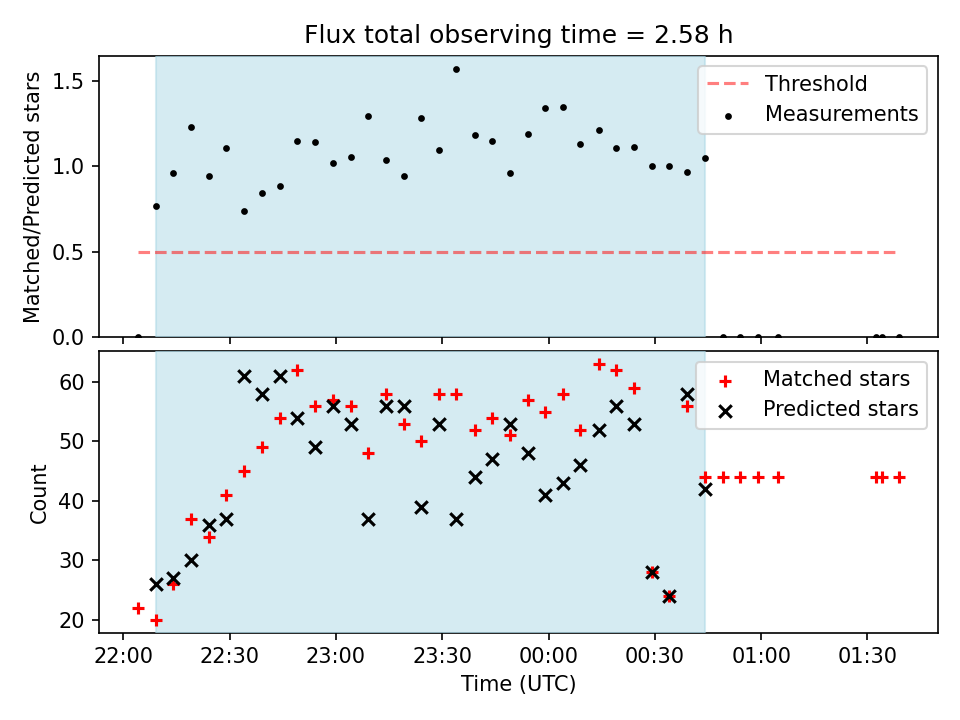 Flux total observing time = 2.58 h

Matched/Predicted stars

1.5
1.0
0.5
0.0

Threshold
Measurements

Count

60
50
40
30
20

Matched stars
Predicted stars

22:00 22:30 23:00 23:30 00:00 00:30 01:00 01:30

Time (UTC)